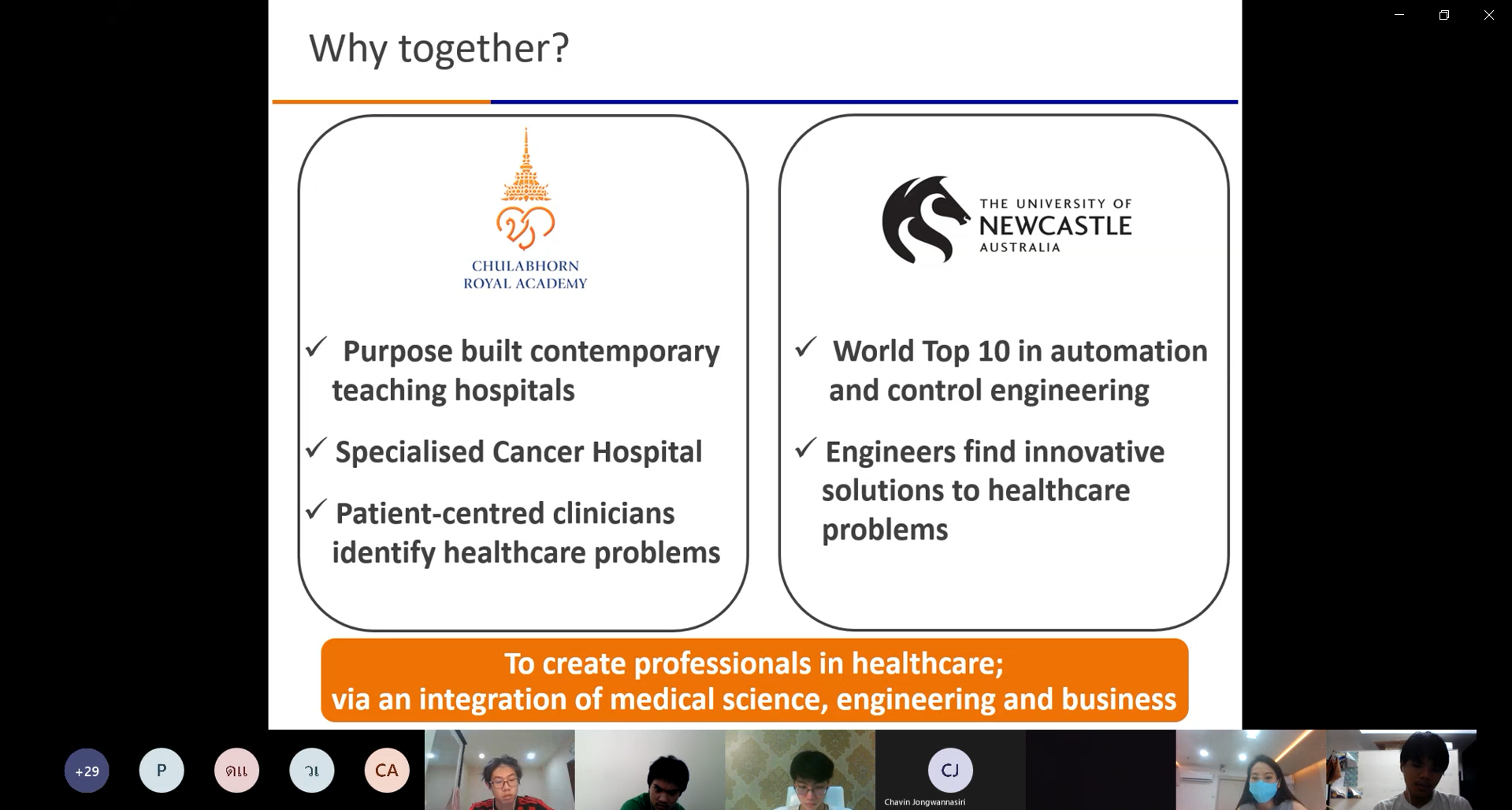 Why together?

CHULABHORN
ROYAL ACADEMY

✓ Purpose built contemporary teaching hospitals

✓ Specialised Cancer Hospital

✓ Patient-centred clinicians identify healthcare problems

THE UNIVERSITY OF
NEWCASTLE
AUSTRALIA

✓ World Top 10 in automation and control engineering

✓ Engineers find innovative solutions to healthcare problems

To create professionals in healthcare;
via an integration of medical science, engineering and business

+29
P
ดแ
วเ
CA
CJ
Chavin Jongwannasiri